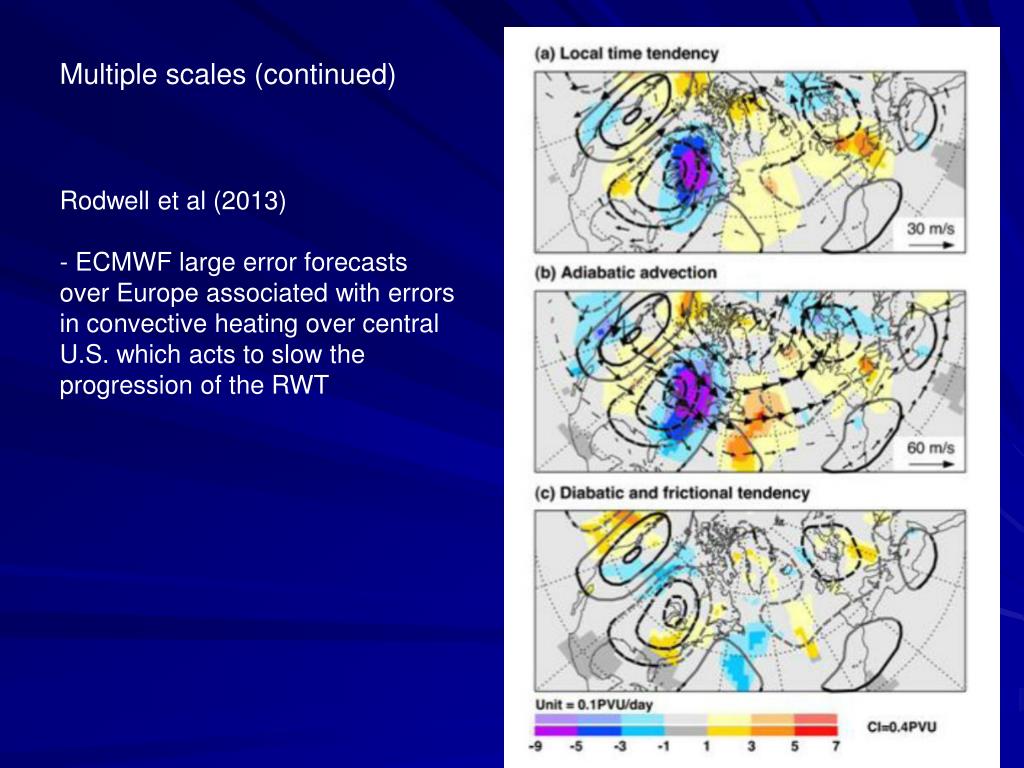 Multiple scales (continued)

Rodwell et al (2013)

- ECMWF large error forecasts over Europe associated with errors in convective heating over central U.S. which acts to slow the progression of the RWT

(a) Local time tendency

30 m/s

(b) Adiabatic advection

60 m/s

(c) Diabatic and frictional tendency

Unit = 0.1PVU/day

CI=0.4PVU

-9 -5 -3 -1 1 3 5 7